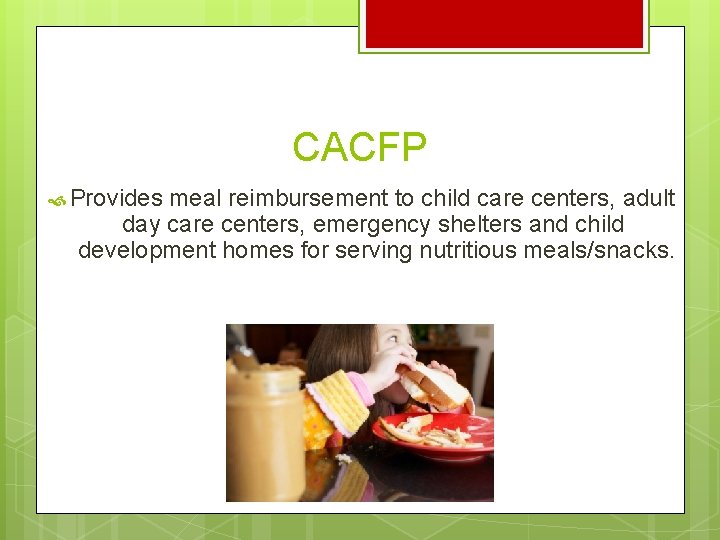 CACFP

Provides meal reimbursement to child care centers, adult day care centers, emergency shelters and child development homes for serving nutritious meals/snacks.